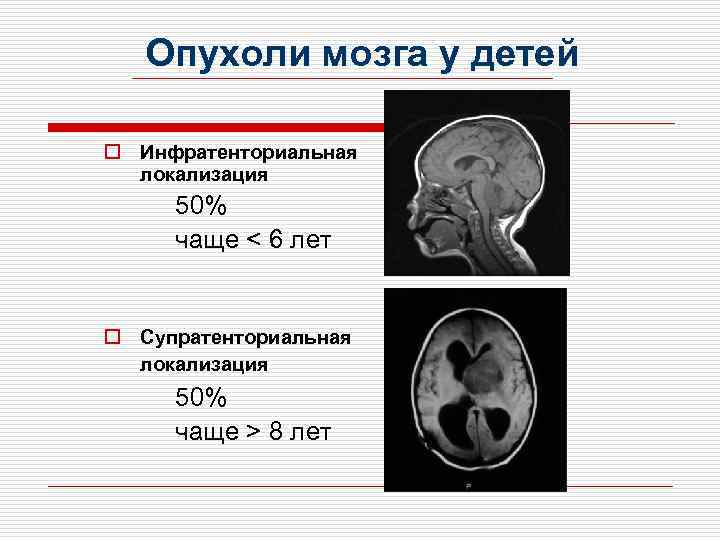 Опухоли мозга у детей

Инфратенториальная локализация

50%

чаще < 6 лет

Супратенториальная локализация

50%

чаще > 8 лет